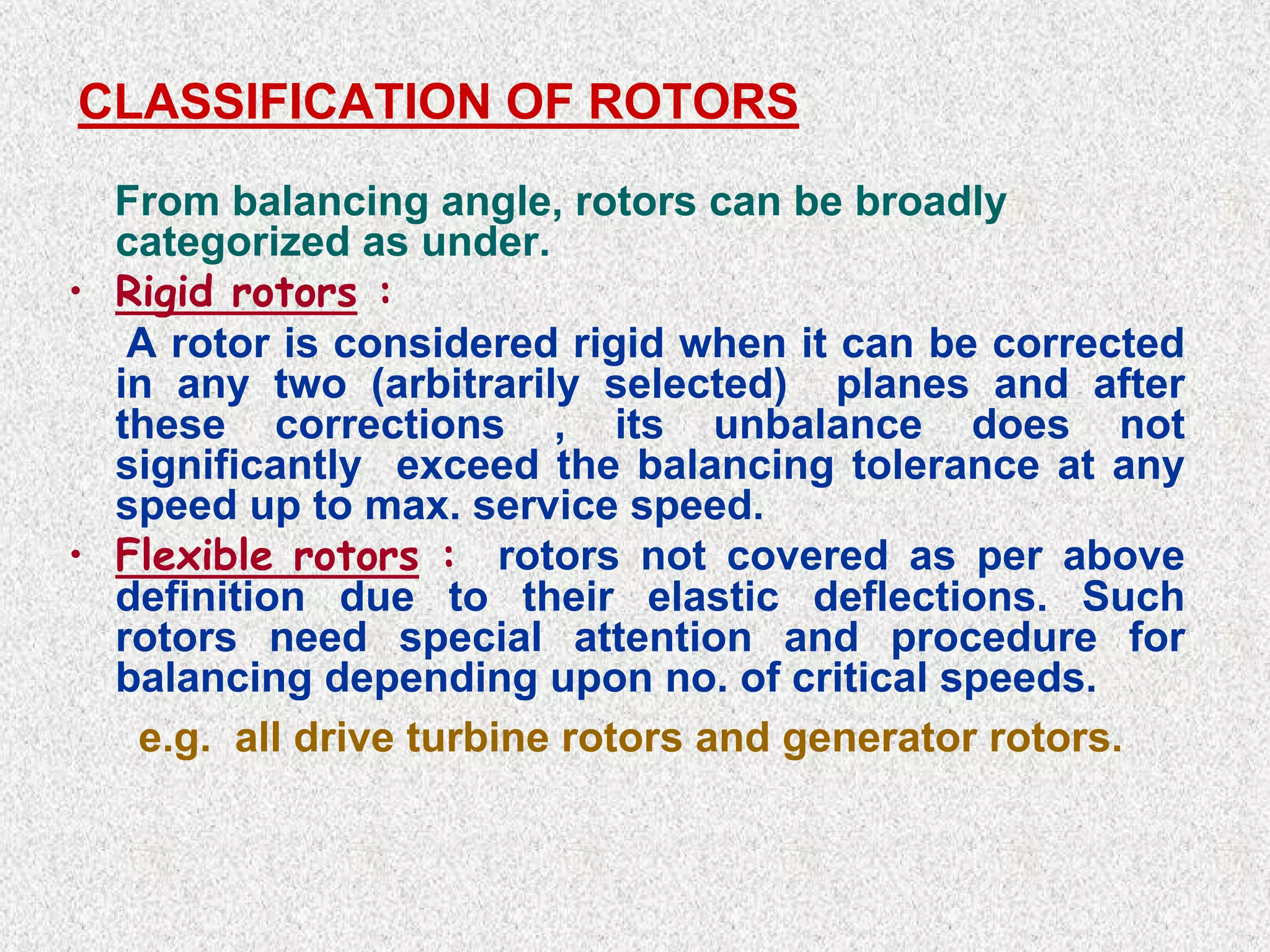 CLASSIFICATION OF ROTORS

From balancing angle, rotors can be broadly categorized as under.

• Rigid rotors :

A rotor is considered rigid when it can be corrected in any two (arbitrarily selected) planes and after these corrections , its unbalance does not significantly exceed the balancing tolerance at any speed up to max. service speed.

• Flexible rotors : rotors not covered as per above definition due to their elastic deflections. Such rotors need special attention and procedure for balancing depending upon no. of critical speeds.

e.g. all drive turbine rotors and generator rotors.